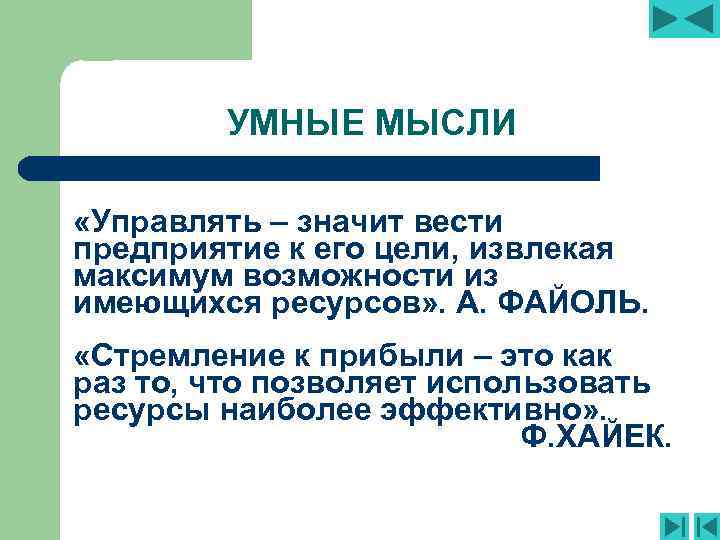 УМНЫЕ МЫСЛИ

«Управлять – значит вести предприятие к его цели, извлекая максимум возможности из имеющихся ресурсов». А. ФАЙОЛЬ.

«Стремление к прибыли – это как раз то, что позволяет использовать ресурсы наиболее эффективно». Ф.ХАЙЕК.